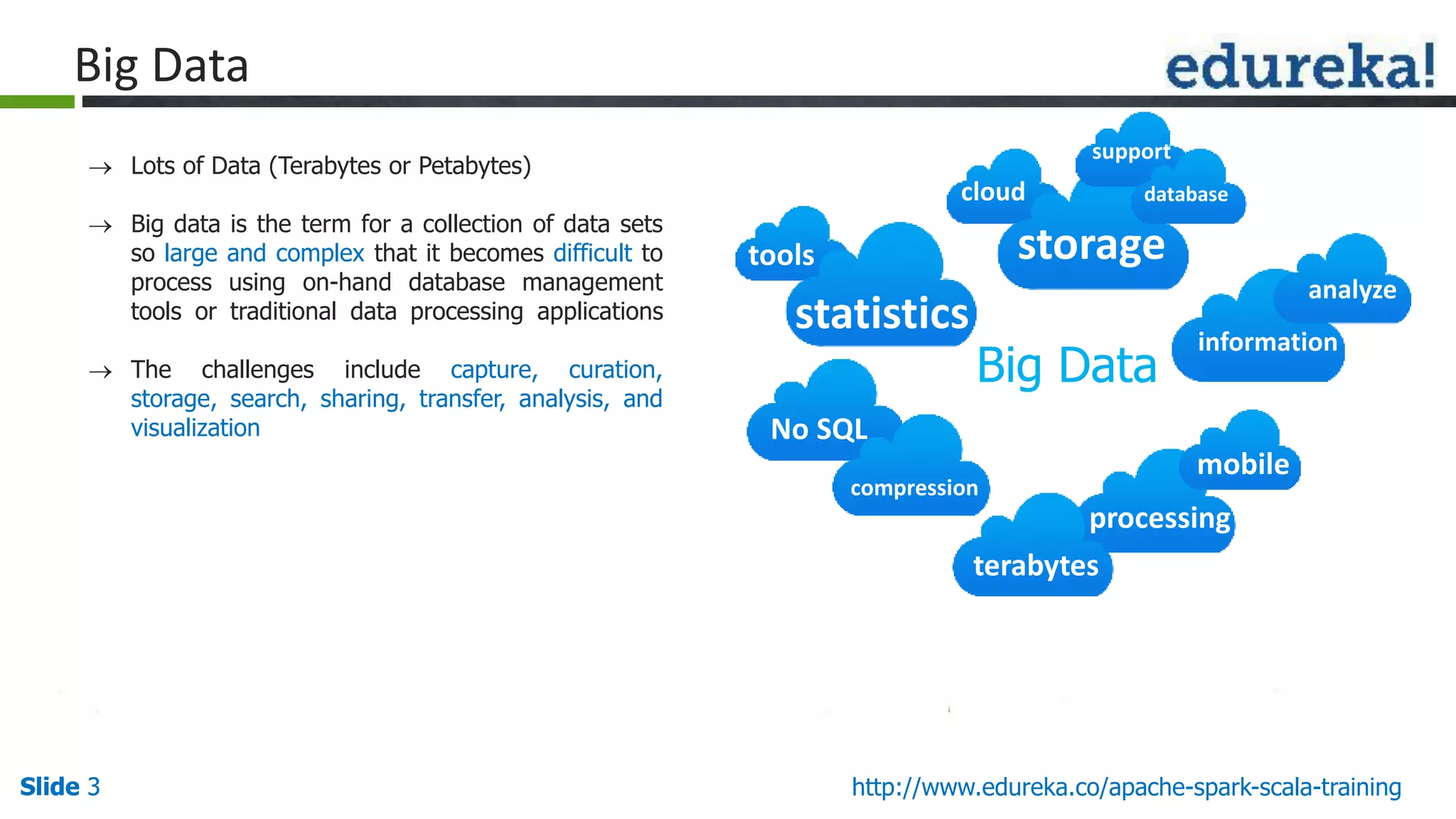 Big Data

edureka!

→ Lots of Data (Terabytes or Petabytes)

→ Big data is the term for a collection of data sets so large and complex that it becomes difficult to process using on-hand database management tools or traditional data processing applications

→ The challenges include capture, curation, storage, search, sharing, transfer, analysis, and visualization

support
cloud
database
storage
tools
statistics
analyze
information
Big Data
No SQL
compression
mobile
processing
terabytes

Slide 3

http://www.edureka.co/apache-spark-scala-training